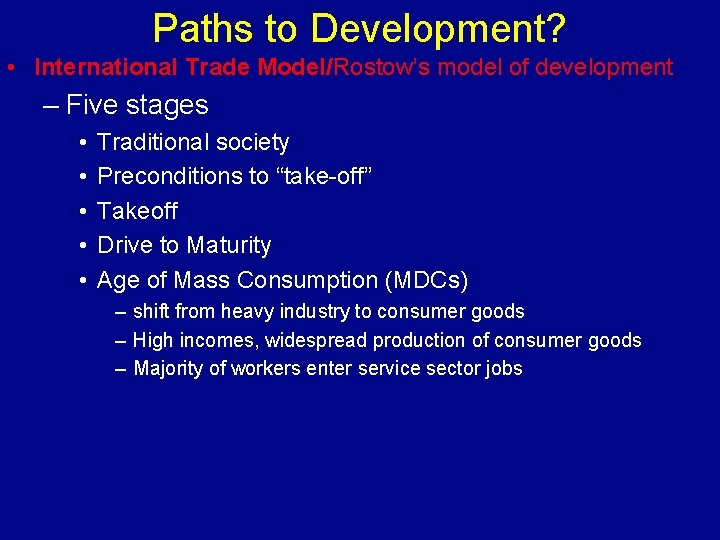 Paths to Development?

• International Trade Model/Rostow's model of development
  – Five stages
    • Traditional society
    • Preconditions to "take-off"
    • Takeoff
    • Drive to Maturity
    • Age of Mass Consumption (MDCs)
      – shift from heavy industry to consumer goods
      – High incomes, widespread production of consumer goods
      – Majority of workers enter service sector jobs